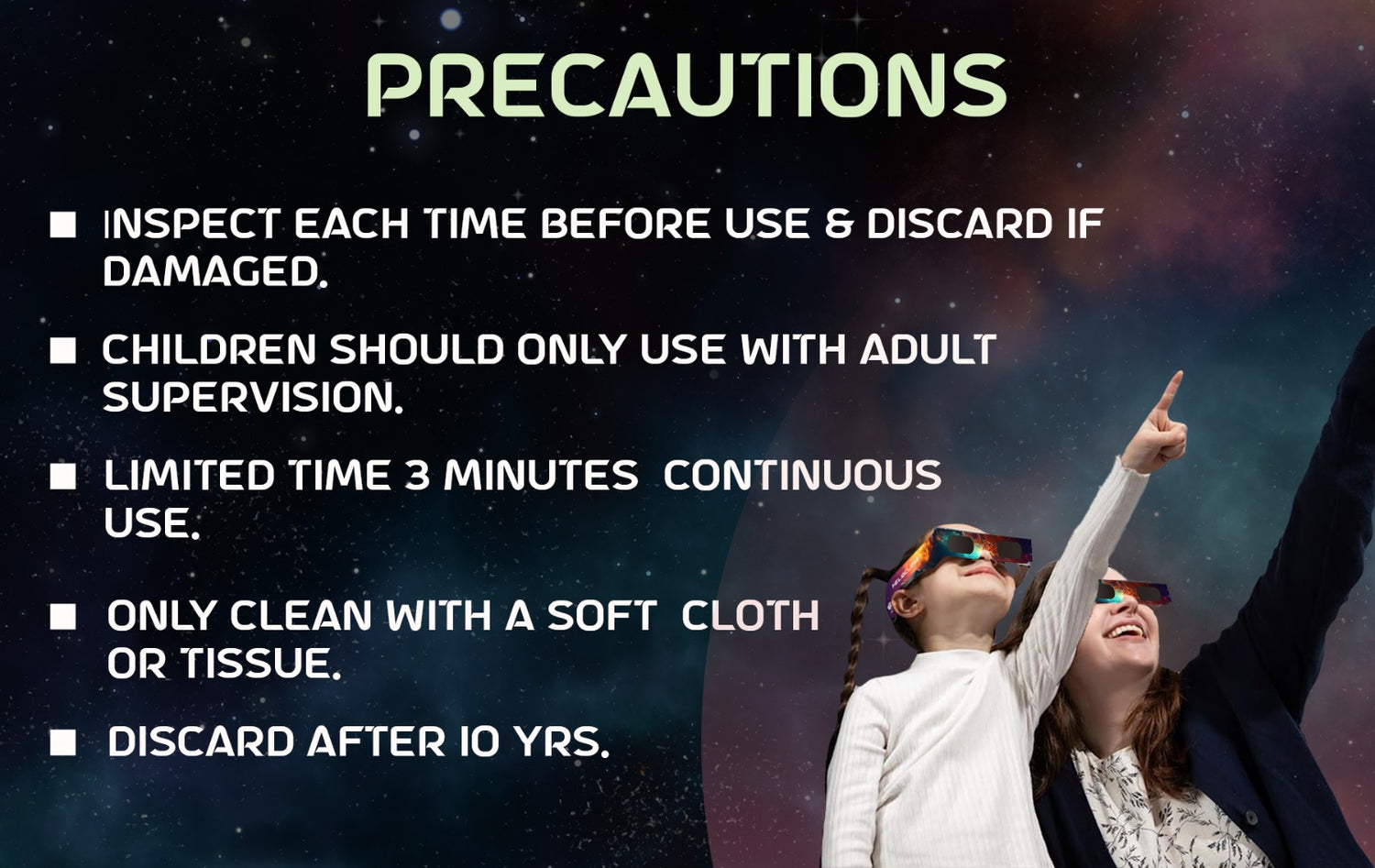 PRECAUTIONS

■ INSPECT EACH TIME BEFORE USE & DISCARD IF DAMAGED.

■ CHILDREN SHOULD ONLY USE WITH ADULT SUPERVISION.

■ LIMITED TIME 3 MINUTES CONTINUOUS USE.

■ ONLY CLEAN WITH A SOFT CLOTH OR TISSUE.

■ DISCARD AFTER 10 YRS.